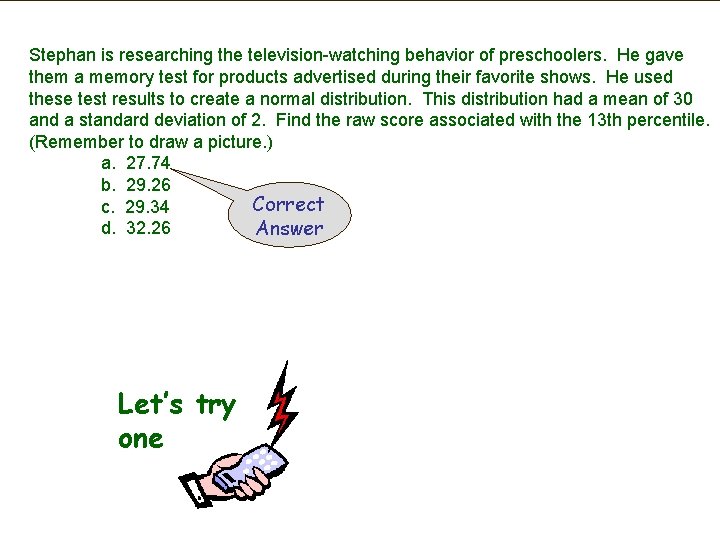 Stephan is researching the television-watching behavior of preschoolers. He gave them a memory test for products advertised during their favorite shows. He used these test results to create a normal distribution. This distribution had a mean of 30 and a standard deviation of 2. Find the raw score associated with the 13th percentile. (Remember to draw a picture.)

a. 27.74
b. 29.26
c. 29.34
d. 32.26

Correct Answer

Let's try one